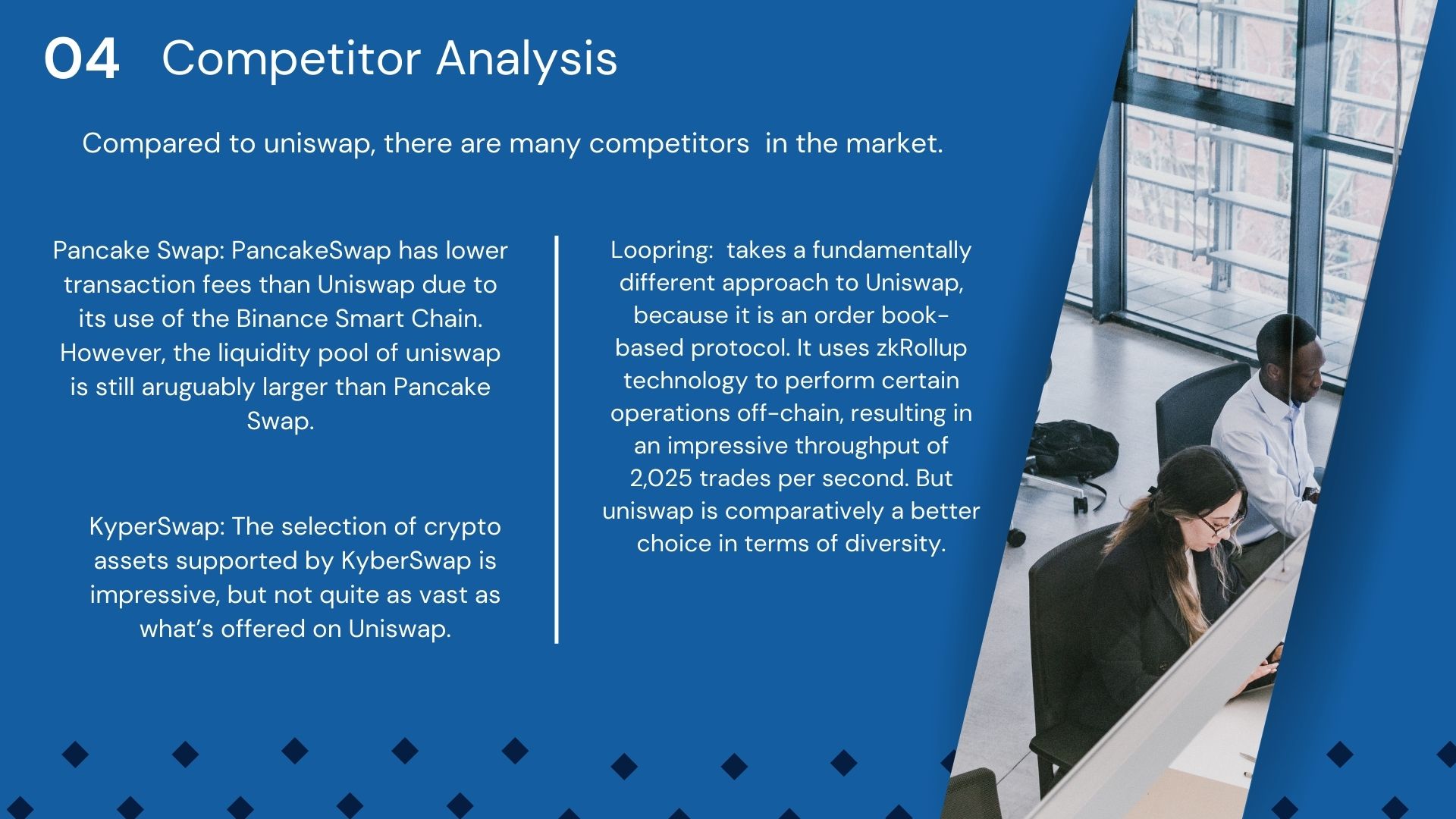 04 Competitor Analysis

Compared to uniswap, there are many competitors in the market.

Pancake Swap: PancakeSwap has lower transaction fees than Uniswap due to its use of the Binance Smart Chain. However, the liquidity pool of uniswap is still aruguably larger than Pancake Swap.

KyperSwap: The selection of crypto assets supported by KyberSwap is impressive, but not quite as vast as what's offered on Uniswap.

Loopring: takes a fundamentally different approach to Uniswap, because it is an order book-based protocol. It uses zkRollup technology to perform certain operations off-chain, resulting in an impressive throughput of 2,025 trades per second. But uniswap is comparatively a better choice in terms of diversity.